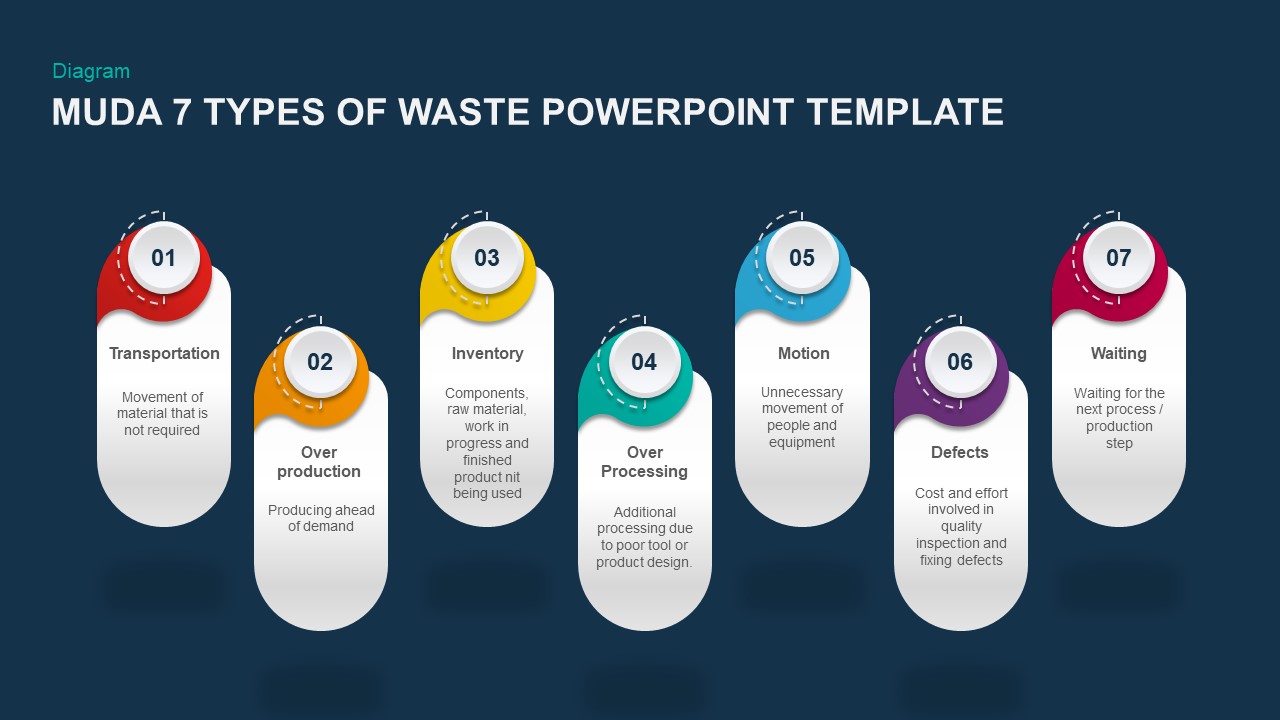 Diagram

MUDA 7 TYPES OF WASTE POWERPOINT TEMPLATE

01

Transportation

Movement of material that is not required

02

Over production

Producing ahead of demand

03

Inventory

Components, raw material, work in progress and finished product nit being used

04

Over Processing

Additional processing due to poor tool or product design.

05

Motion

Unnecessary movement of people and equipment

06

Defects

Cost and effort involved in quality inspection and fixing defects

07

Waiting

Waiting for the next process / production step